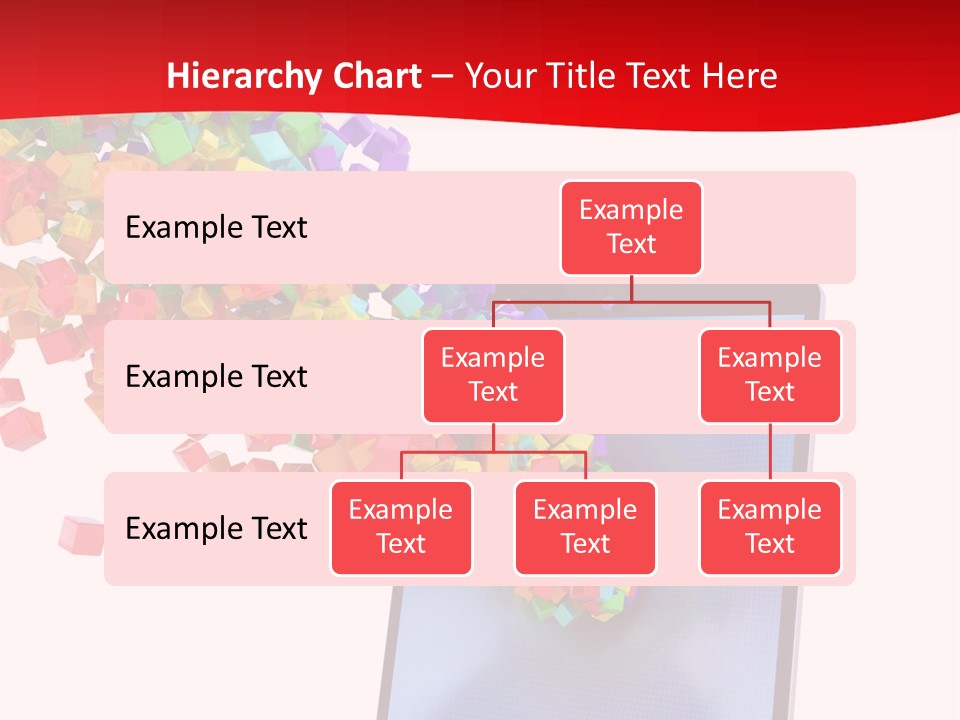 Hierarchy Chart – Your Title Text Here

Example Text

Example Text

Example Text

Example Text

Example Text

Example Text

Example Text

Example Text

Example Text